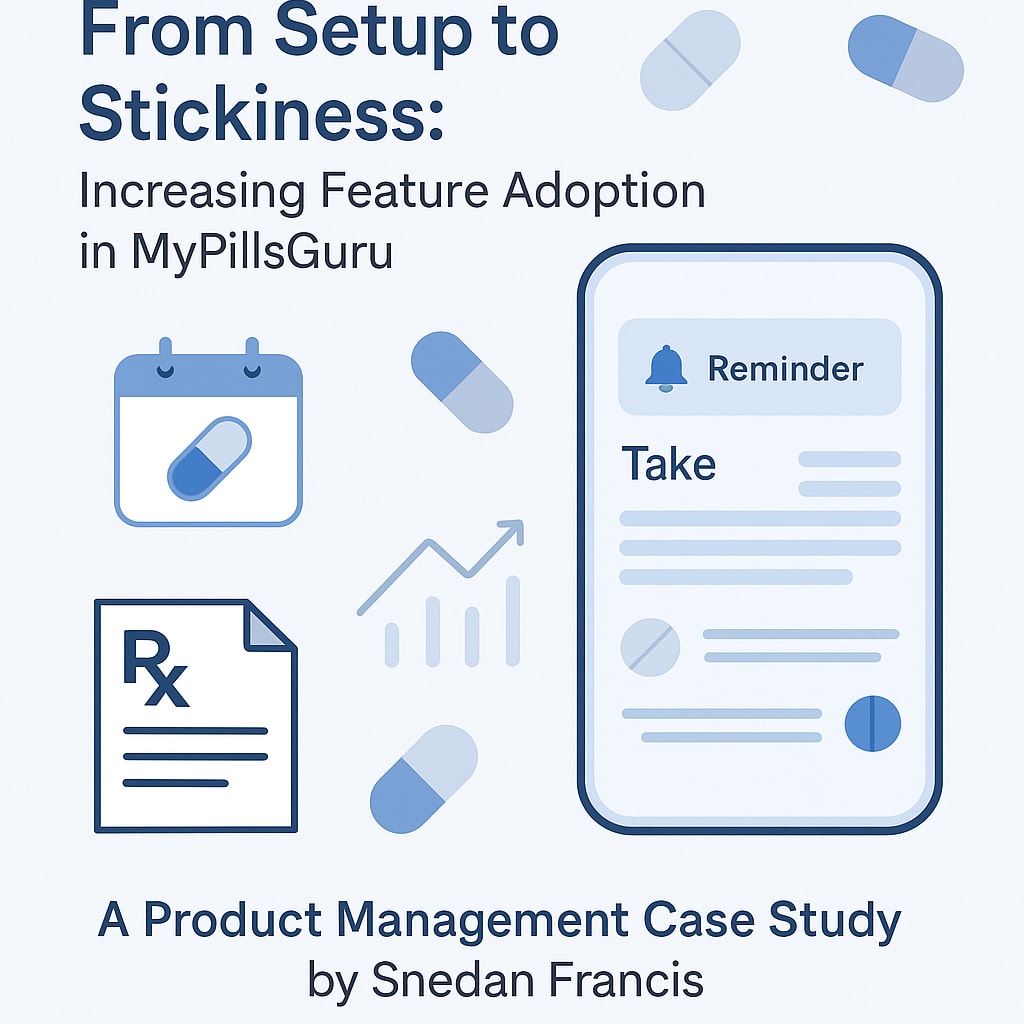 From Setup to Stickiness:
Increasing Feature Adoption in MyPillsGuru

Reminder

Take

Rx

A Product Management Case Study
by Snedan Francis